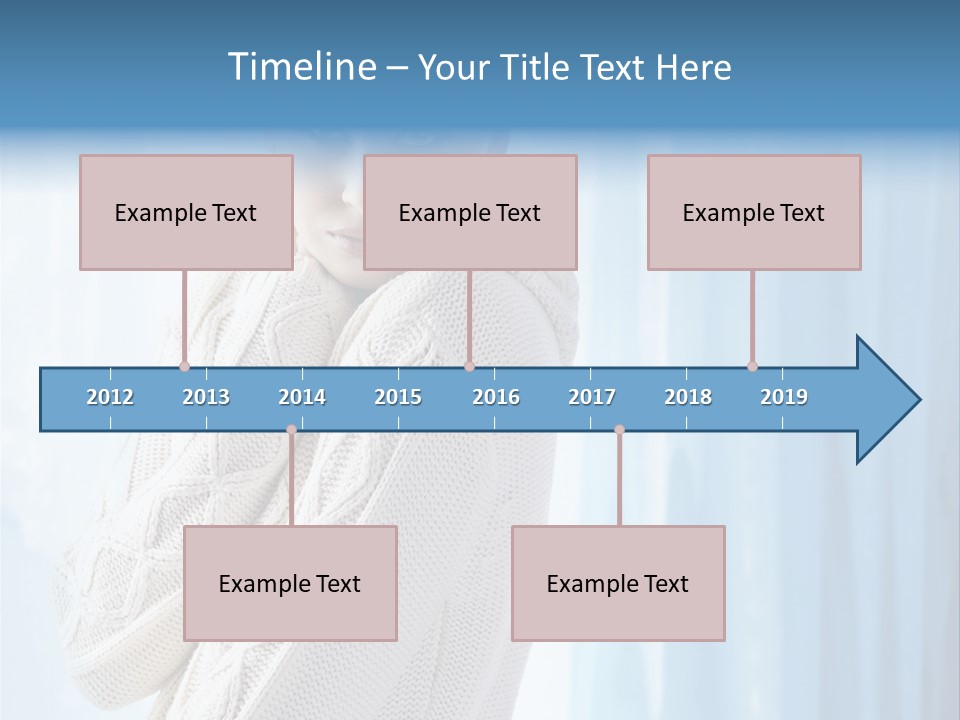 Timeline – Your Title Text Here

Example Text

Example Text

Example Text

2012 2013 2014 2015 2016 2017 2018 2019

Example Text

Example Text